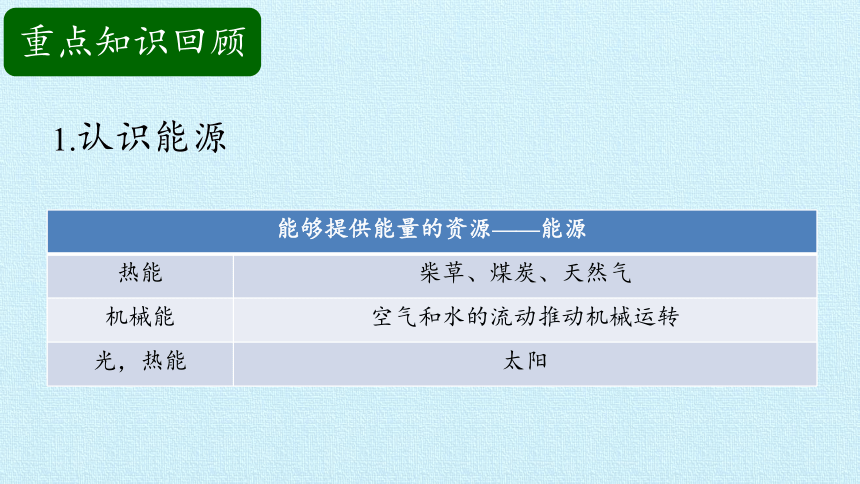 重点知识回顾

1.认识能源

| 能够提供能量的资源——能源 | |
|---|---|
| 热能 | 柴草、煤炭、天然气 |
| 机械能 | 空气和水的流动推动机械运转 |
| 光，热能 | 太阳 |